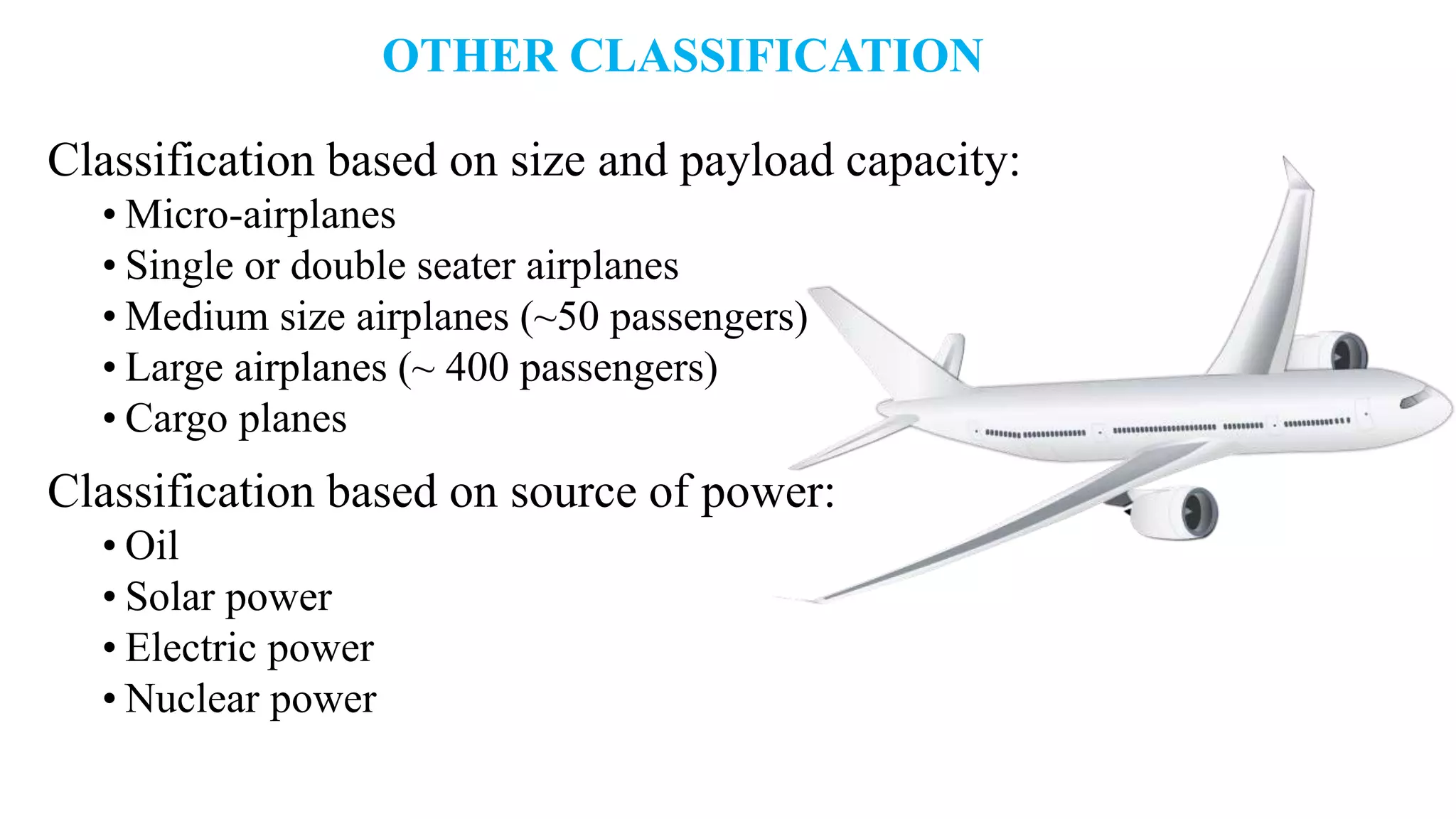 OTHER CLASSIFICATION

Classification based on size and payload capacity:

• Micro-airplanes
• Single or double seater airplanes
• Medium size airplanes (~50 passengers)
• Large airplanes (~ 400 passengers)
• Cargo planes

Classification based on source of power:

• Oil
• Solar power
• Electric power
• Nuclear power